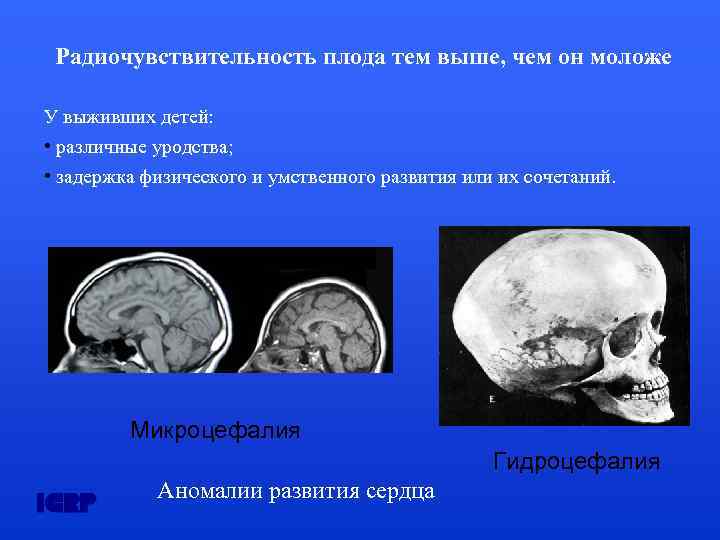 Радиочувствительность плода тем выше, чем он моложе

У выживших детей:

• различные уродства;

• задержка физического и умственного развития или их сочетаний.

E

Микроцефалия

Гидроцефалия

Аномалии развития сердца

ICRP